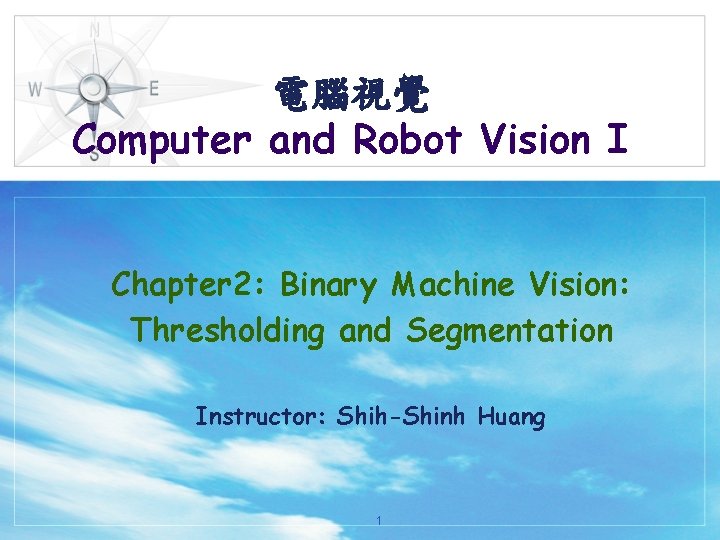 N
W
E
S

電腦視覺
Computer and Robot Vision I

Chapter2: Binary Machine Vision: Thresholding and Segmentation

Instructor: Shih-Shinh Huang

1